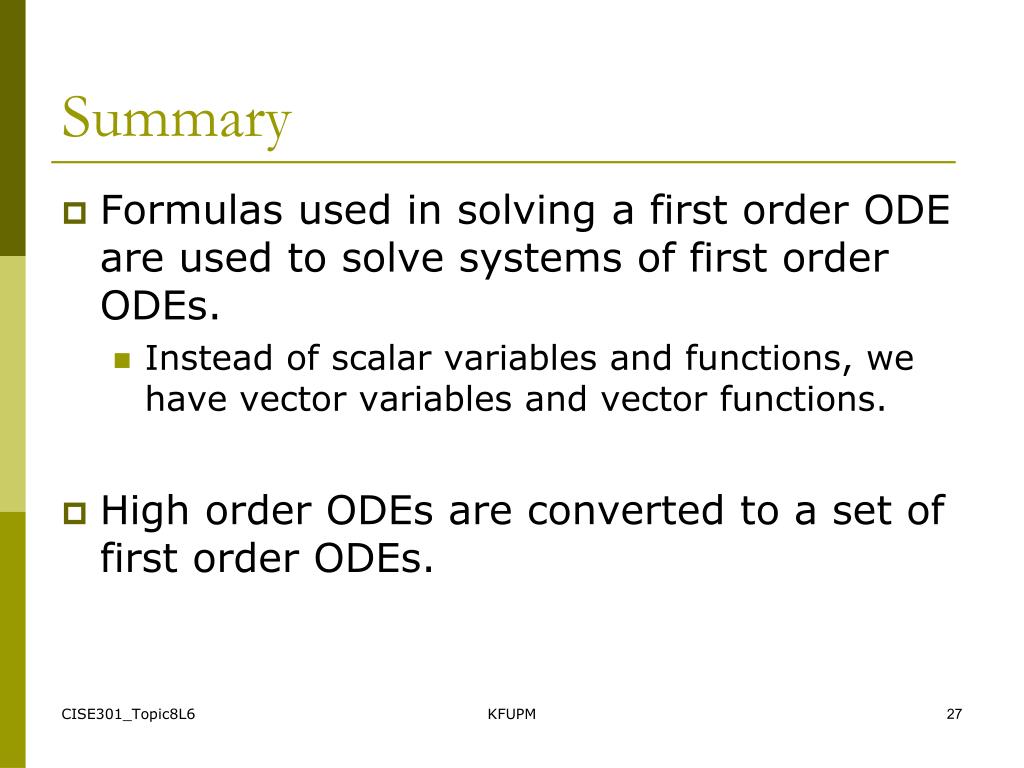 Summary

Formulas used in solving a first order ODE are used to solve systems of first order ODEs.

Instead of scalar variables and functions, we have vector variables and vector functions.

High order ODEs are converted to a set of first order ODEs.

CISE301_Topic8L6

KFUPM

27